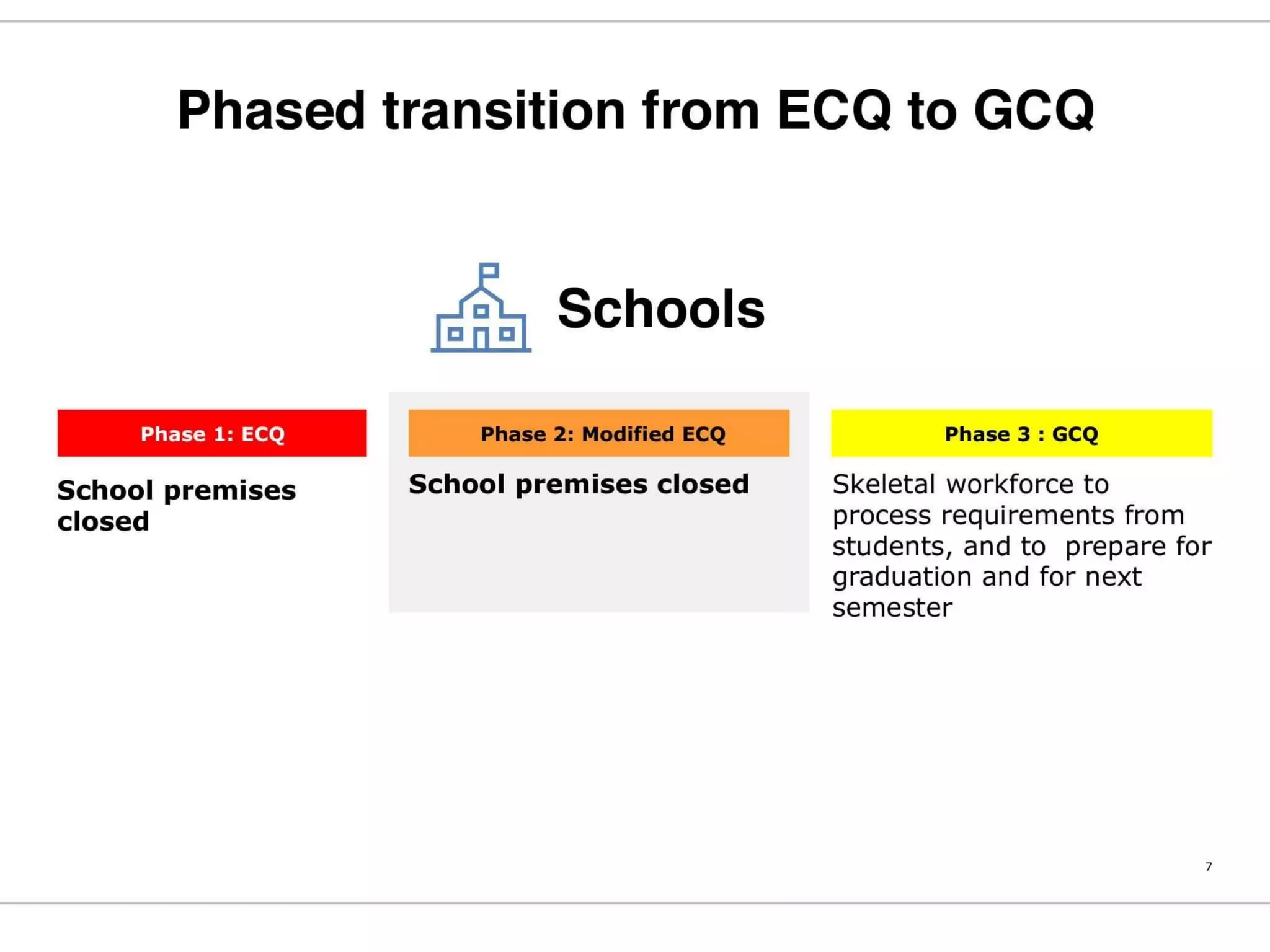 Phased transition from ECQ to GCQ

Schools

Phase 1: ECQ

School premises closed

Phase 2: Modified ECQ

School premises closed

Phase 3 : GCQ

Skeletal workforce to process requirements from students, and to prepare for graduation and for next semester

7